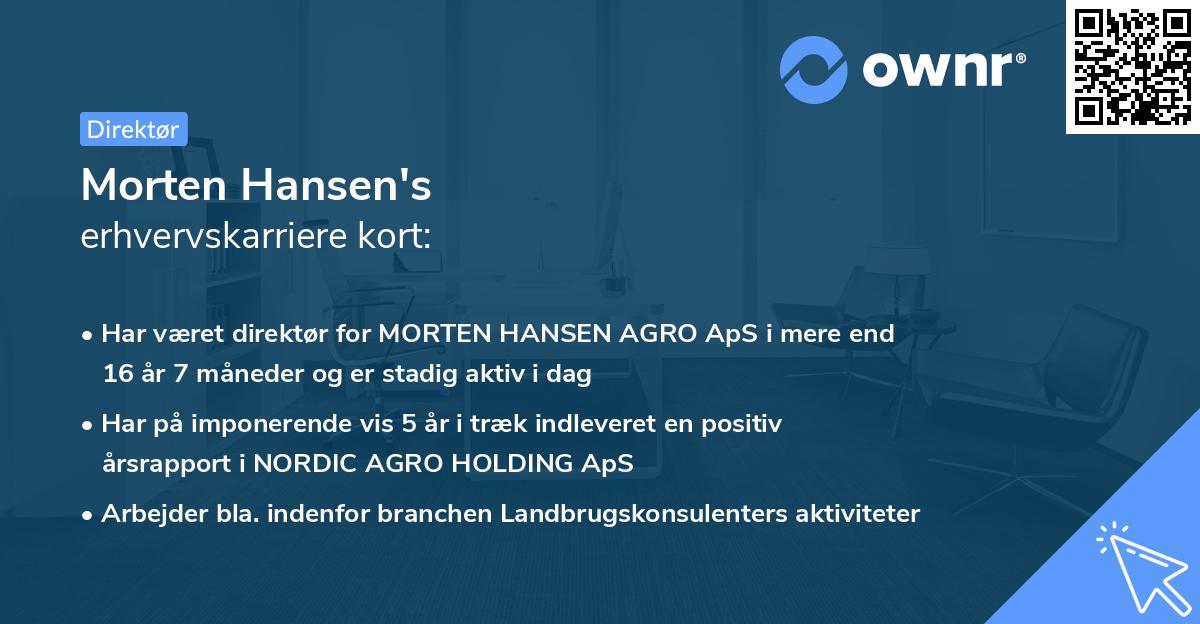 ownr®

Direktør

Morten Hansen's
erhvervskarriere kort:

• Har været direktør for MORTEN HANSEN AGRO ApS i mere end 16 år 7 måneder og er stadig aktiv i dag
• Har på imponerende vis 5 år i træk indleveret en positiv årsrapport i NORDIC AGRO HOLDING ApS
• Arbejder bla. indenfor branchen Landbrugskonsulenters aktiviteter